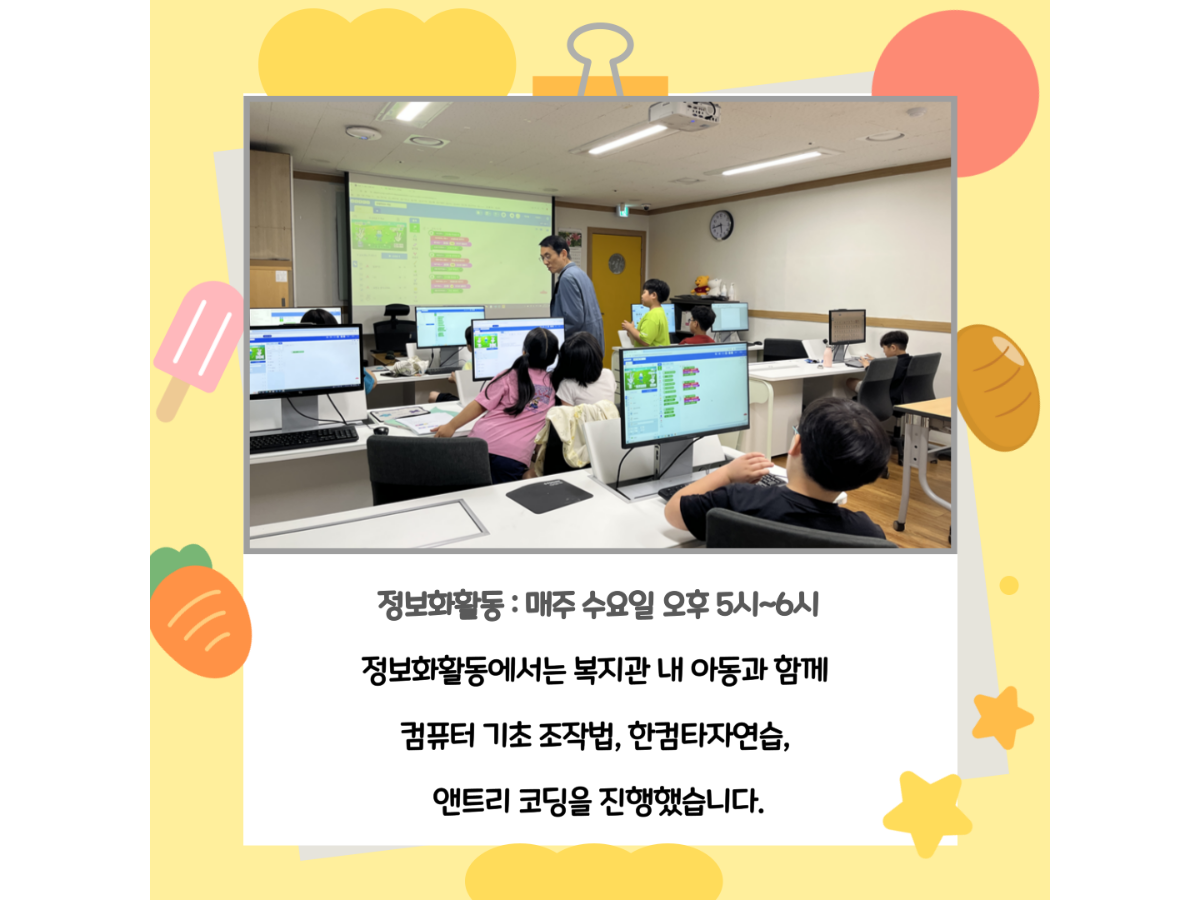 정보화활동 : 매주 수요일 오후 5시~6시

정보화활동에서는 복지관 내 아동과 함께

컴퓨터 기초 조작법, 한컴타자연습,

앤트리 코딩을 진행했습니다.